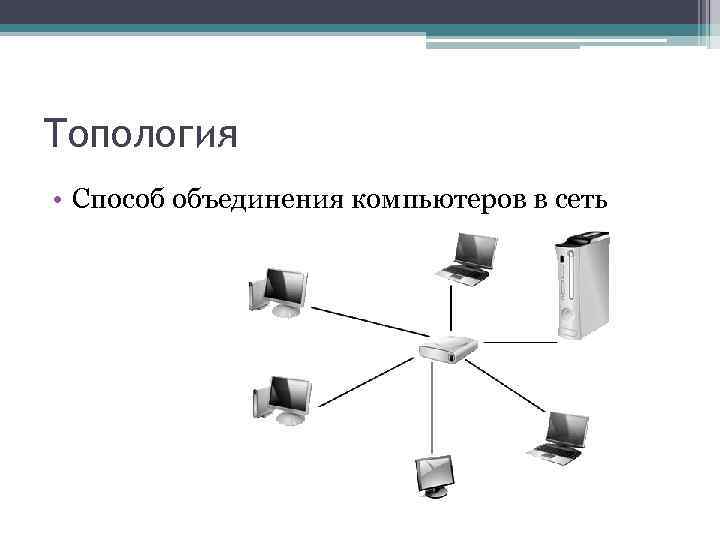 Топология

• Способ объединения компьютеров в сеть